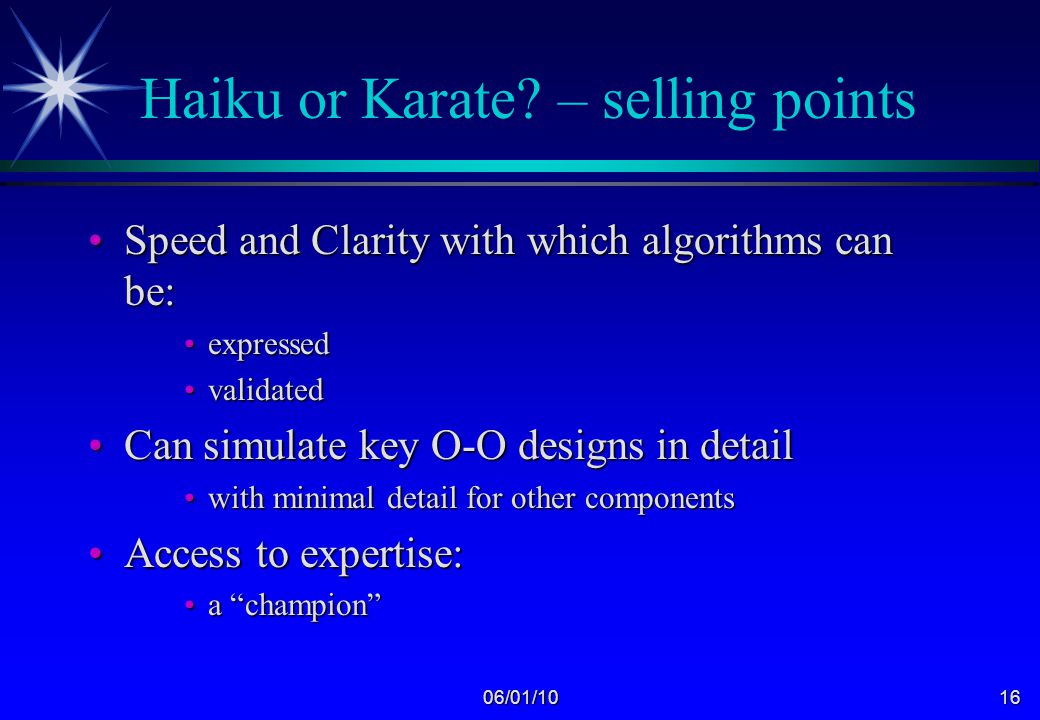 Haiku or Karate? – selling points

• Speed and Clarity with which algorithms can be:
  • expressed
  • validated
• Can simulate key O-O designs in detail
  • with minimal detail for other components
• Access to expertise:
  • a “champion”

06/01/10

16